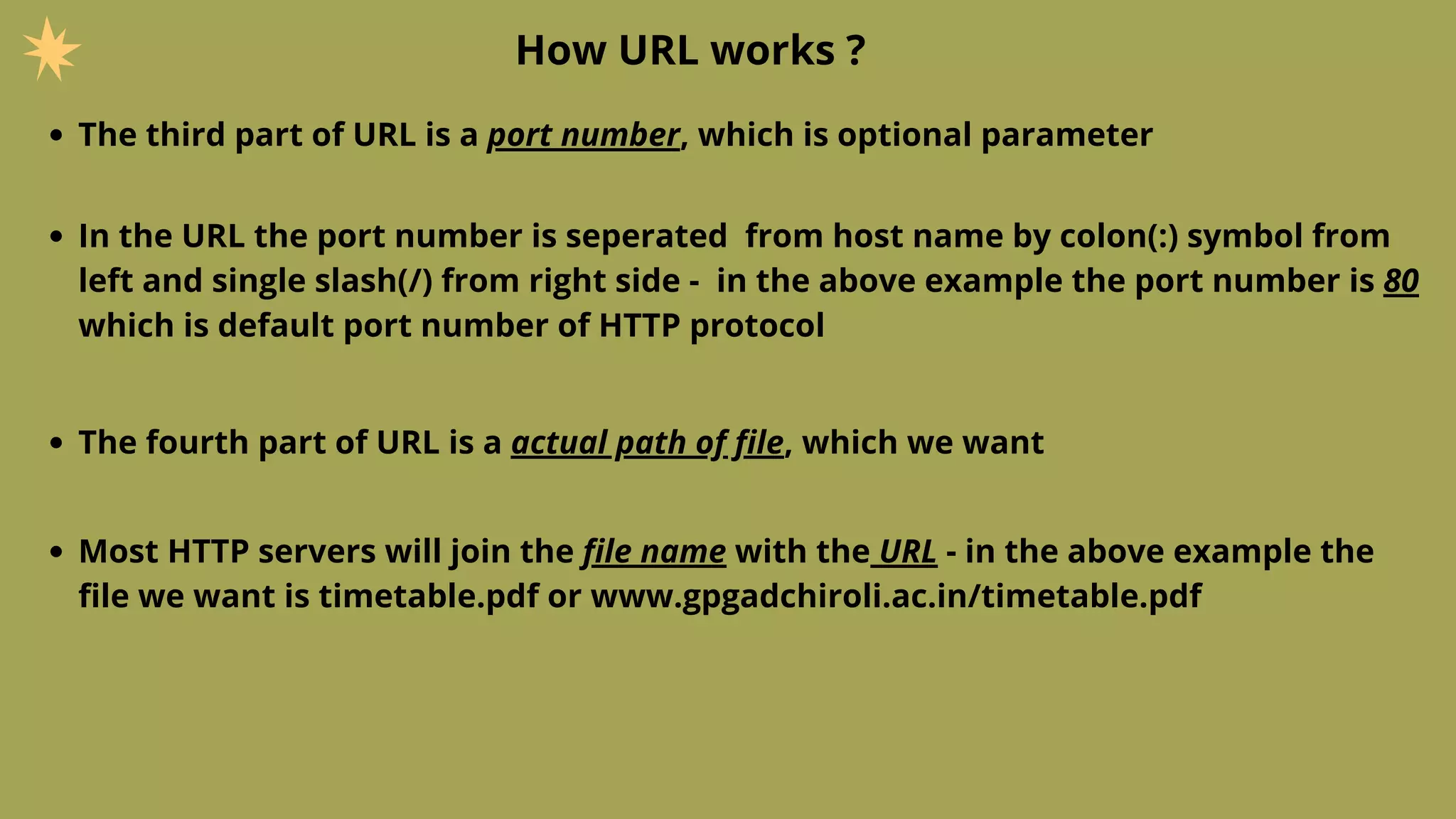 How URL works ?

• The third part of URL is a port number, which is optional parameter

• In the URL the port number is seperated from host name by colon(:) symbol from left and single slash(/) from right side - in the above example the port number is 80 which is default port number of HTTP protocol

• The fourth part of URL is a actual path of file, which we want

• Most HTTP servers will join the file name with the URL - in the above example the file we want is timetable.pdf or www.gpgadchiroli.ac.in/timetable.pdf